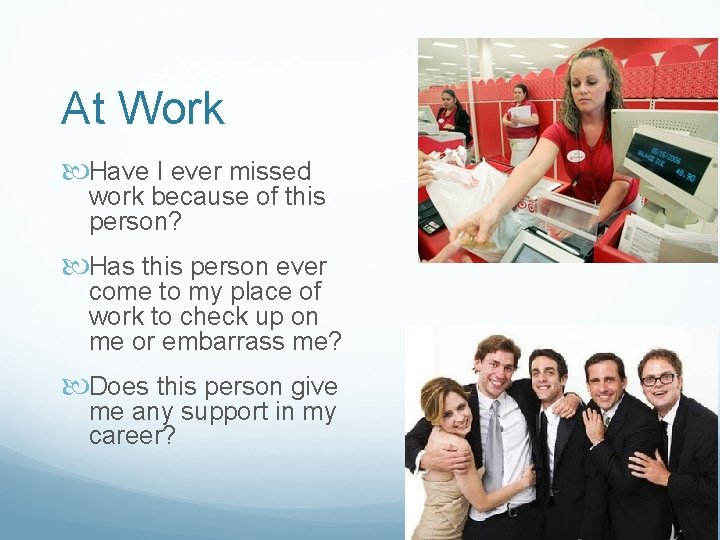 At Work

Have I ever missed work because of this person?

Has this person ever come to my place of work to check up on me or embarrass me?

Does this person give me any support in my career?

05/15/2006
BALANCE DUE 48.90